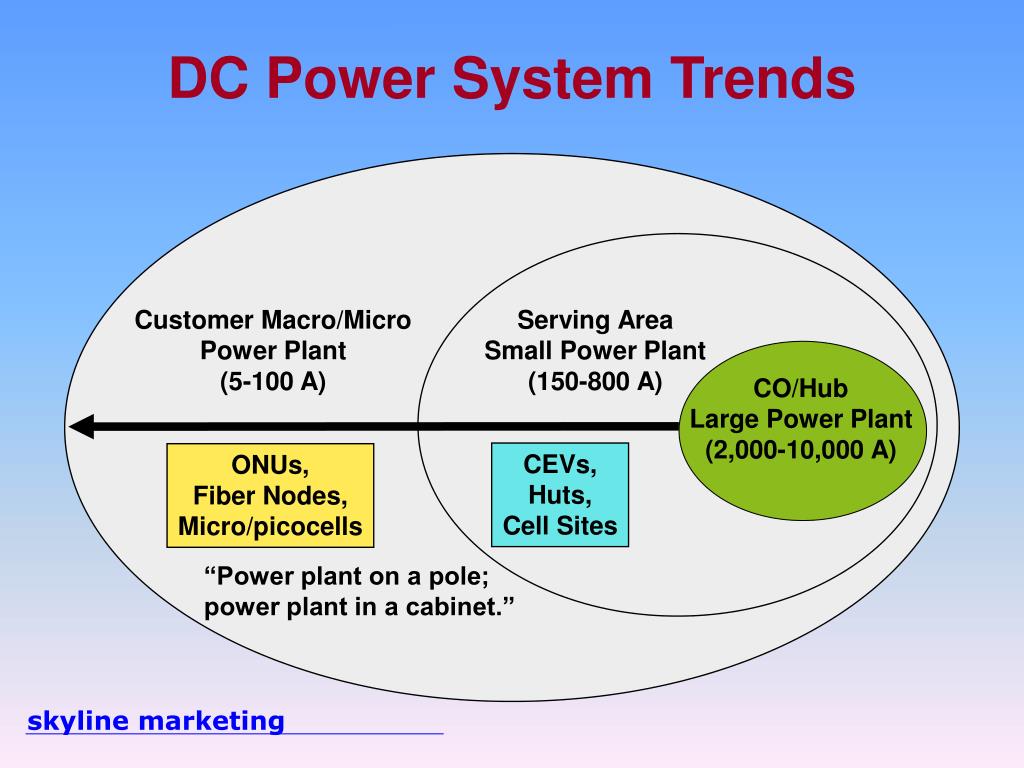 DC Power System Trends

Customer Macro/Micro Power Plant (5-100 A)

Serving Area Small Power Plant (150-800 A)

CO/Hub Large Power Plant (2,000-10,000 A)

ONUs, Fiber Nodes, Micro/picocells

CEVs, Huts, Cell Sites

“Power plant on a pole; power plant in a cabinet.”

skyline marketing